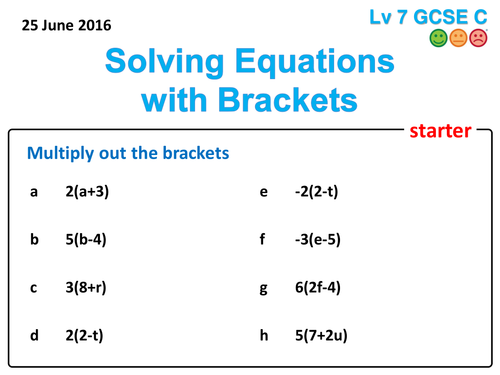 25 June 2016

Lv 7 GCSE C

Solving Equations with Brackets

starter

Multiply out the brackets

a $2(a+3)$

b $5(b-4)$

c $3(8+r)$

d $2(2-t)$

e $-2(2-t)$

f $-3(e-5)$

g $6(2f-4)$

h $5(7+2u)$